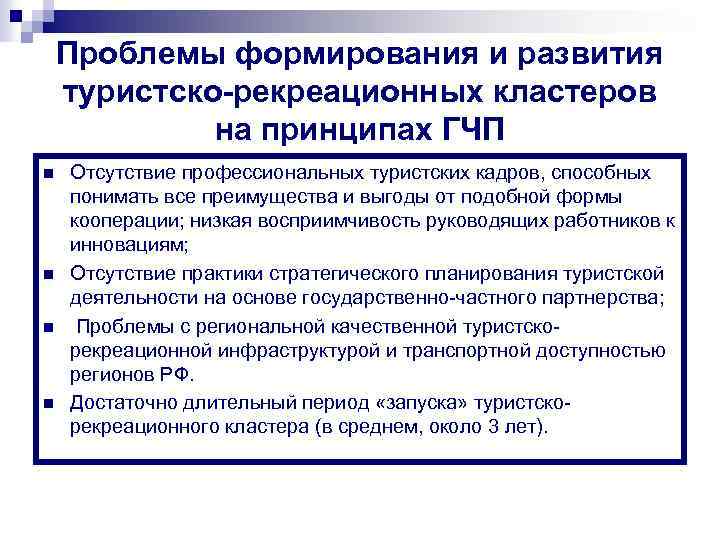 Проблемы формирования и развития туристско-рекреационных кластеров на принципах ГЧП

■ Отсутствие профессиональных туристских кадров, способных понимать все преимущества и выгоды от подобной формы кооперации; низкая восприимчивость руководящих работников к инновациям;

■ Отсутствие практики стратегического планирования туристской деятельности на основе государственно-частного партнерства;

■ Проблемы с региональной качественной туристско-рекреационной инфраструктурой и транспортной доступностью регионов РФ.

■ Достаточно длительный период «запуска» туристско-рекреационного кластера (в среднем, около 3 лет).